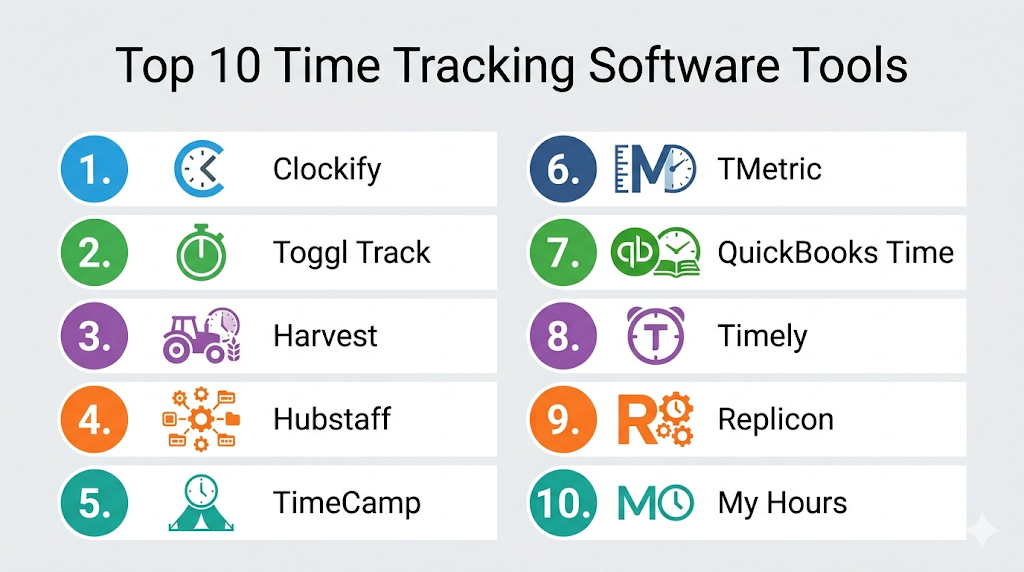 Top 10 Time Tracking Software Tools

1. Clockify

2. Toggl Track

3. Harvest

4. Hubstaff

5. TimeCamp

6. TMetric

7. QuickBooks Time

8. Timely

9. Replicon

10. My Hours